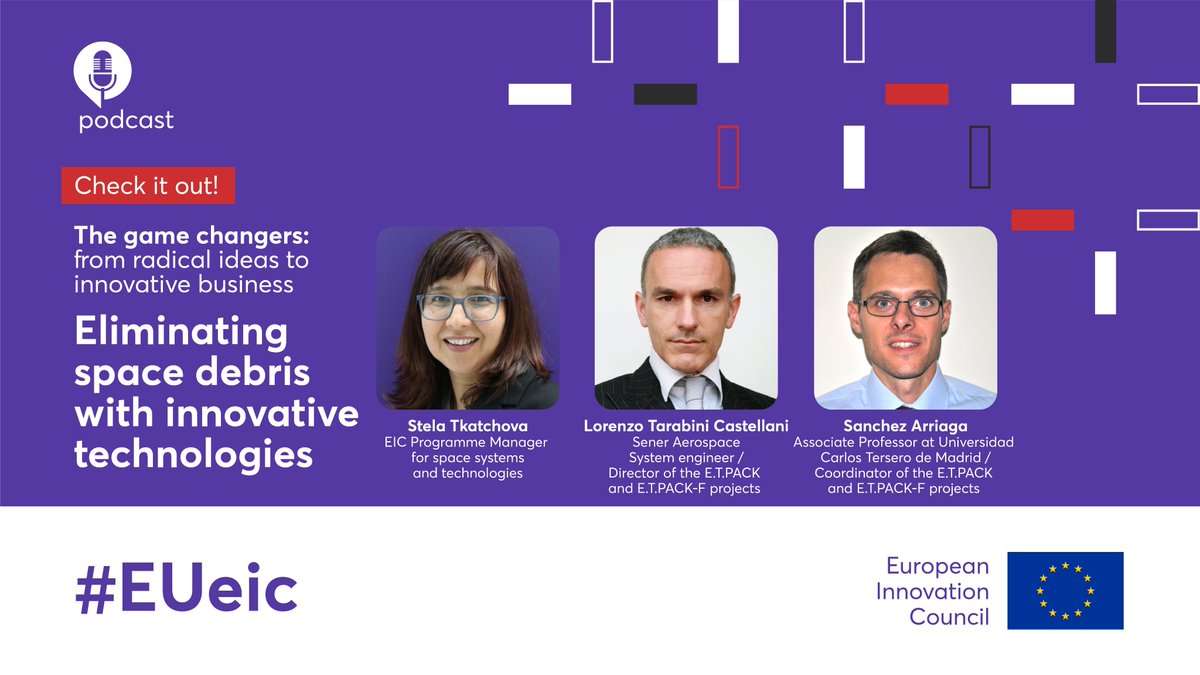 podcast

Check it out!

The game changers: from radical ideas to innovative business

Eliminating space debris with innovative technologies

Stela Tkatchova
EIC Programme Manager for space systems and technologies

Lorenzo Tarabini Castellani
Sener Aerospace System engineer / Director of the E.T.PACK and E.T.PACK-F projects

Sanchez Arriaga
Associate Professor at Universidad Carlos Tersero de Madrid / Coordinator of the E.T.PACK and E.T.PACK-F projects

#EUeic

European Innovation Council